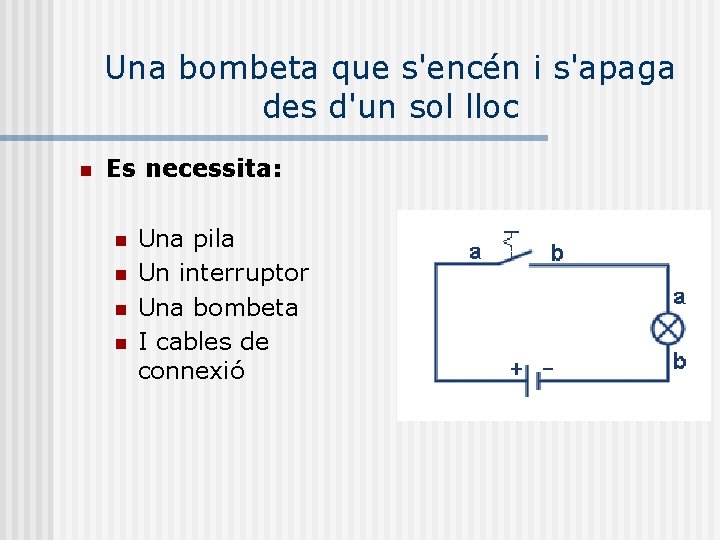 Una bombeta que s'encén i s'apaga des d'un sol lloc

Es necessita:

Una pila
Un interruptor
Una bombeta
I cables de connexió

a
b
a
b
+
−